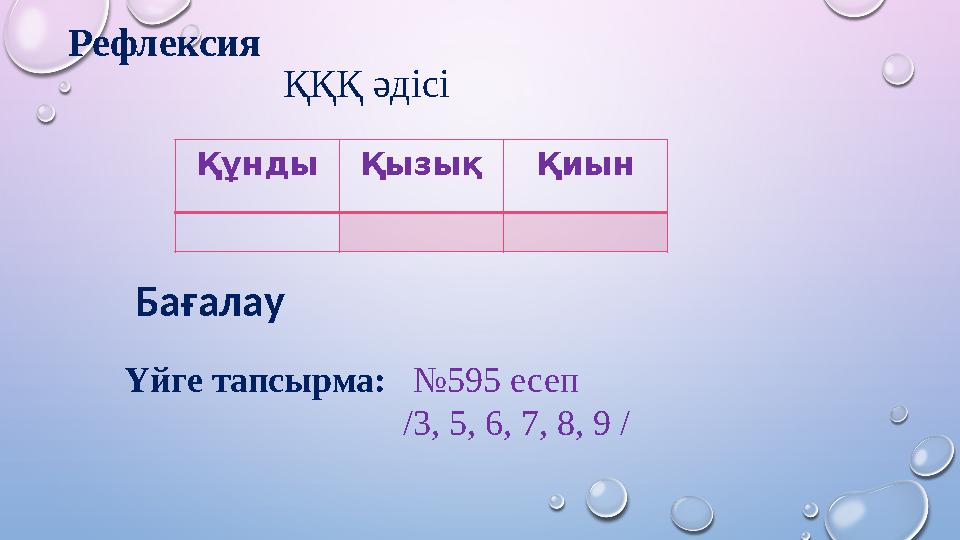 Рефлексия

ҚҚҚ әдісі

| Құнды | Қызық | Қиын |
|---|---|---|
| | | |

Бағалау

Үйге тапсырма: №595 есеп /3, 5, 6, 7, 8, 9 /